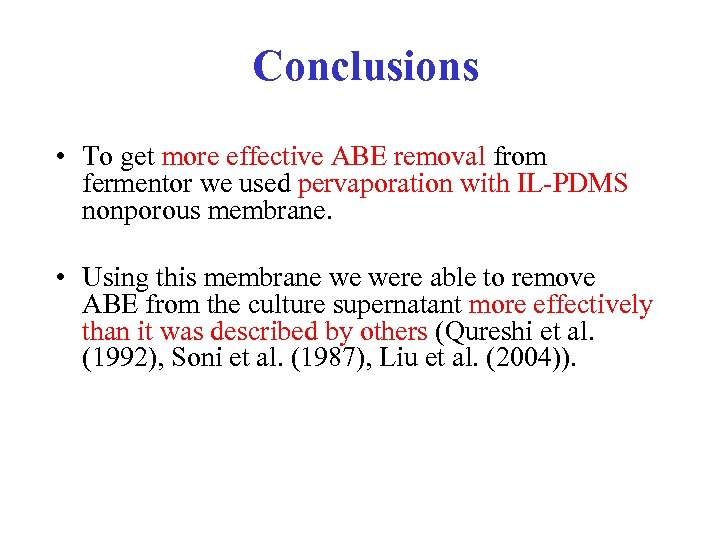 Conclusions

• To get more effective ABE removal from fermentor we used pervaporation with IL-PDMS nonporous membrane.

• Using this membrane we were able to remove ABE from the culture supernatant more effectively than it was described by others (Qureshi et al. (1992), Soni et al. (1987), Liu et al. (2004)).